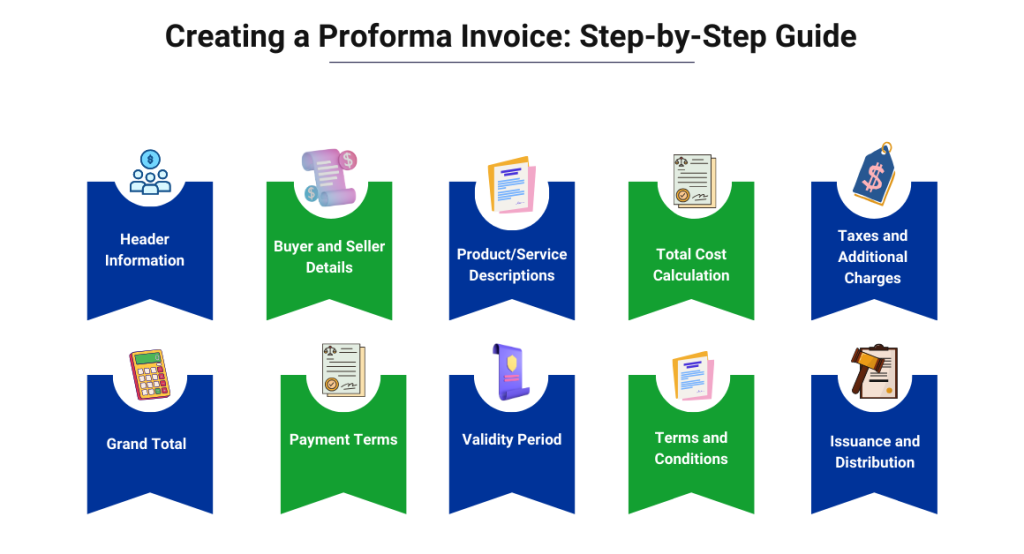 Creating a Proforma Invoice: Step-by-Step Guide

Header Information

Buyer and Seller Details

Product/Service Descriptions

Total Cost Calculation

Taxes and Additional Charges

Grand Total

Payment Terms

Validity Period

Terms and Conditions

Issuance and Distribution